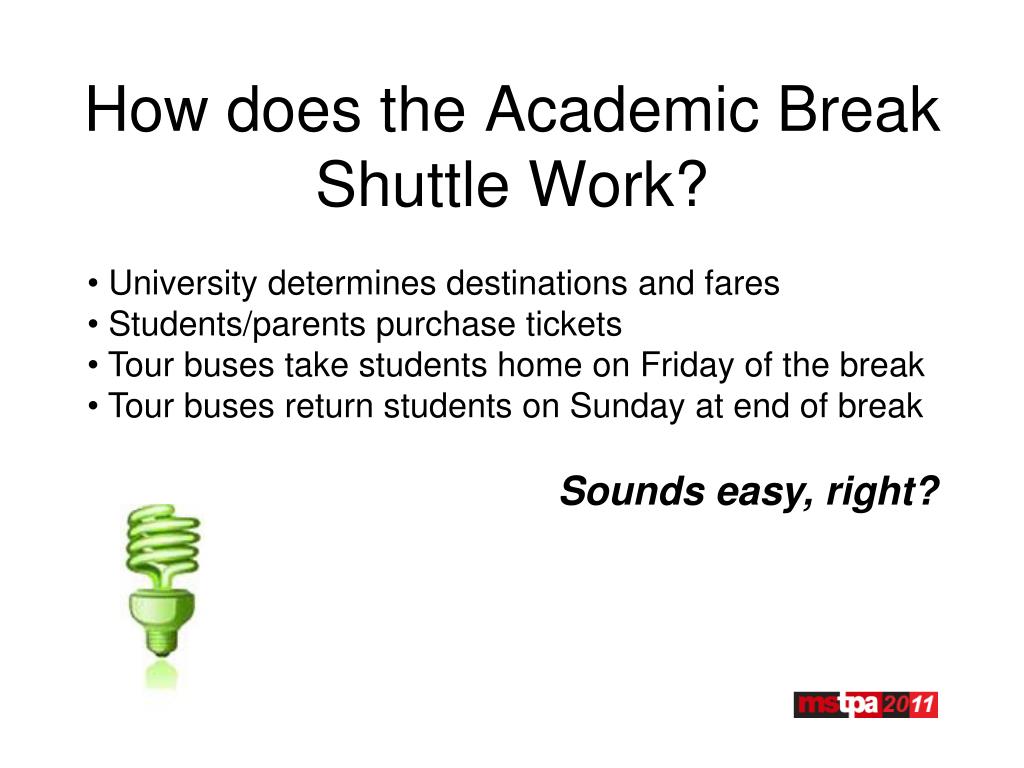 How does the Academic Break Shuttle Work?

• University determines destinations and fares
• Students/parents purchase tickets
• Tour buses take students home on Friday of the break
• Tour buses return students on Sunday at end of break

Sounds easy, right?

mstpa 2011